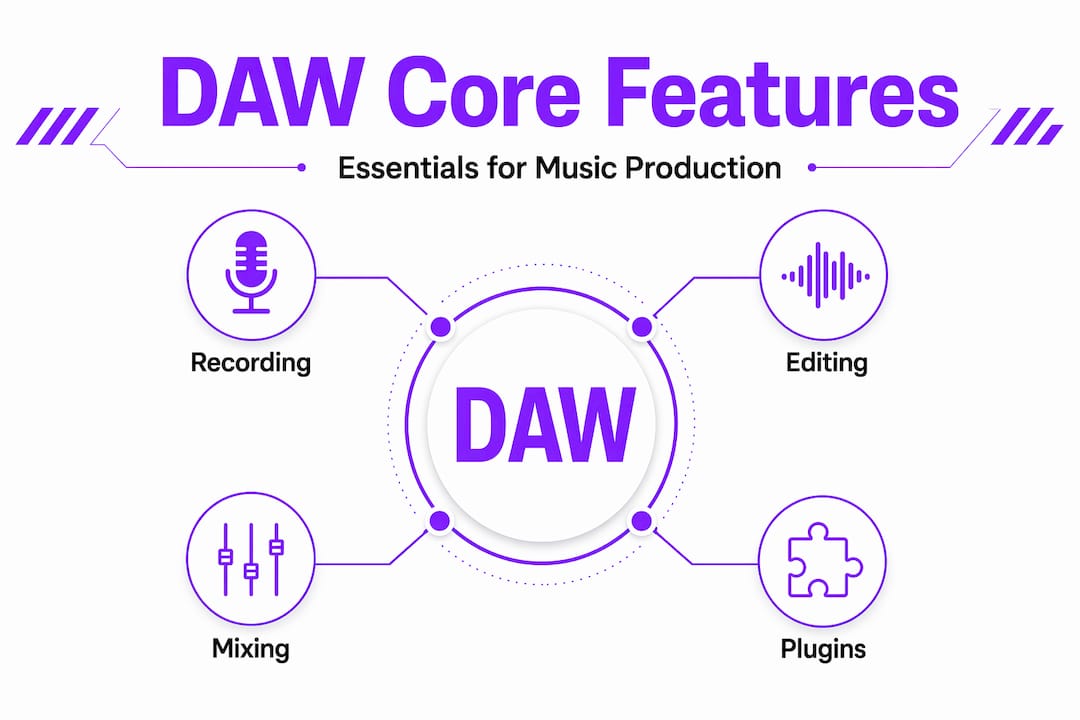 DAW Core Features

Essentials for Music Production

Recording

Editing

DAW

Mixing

Plugins